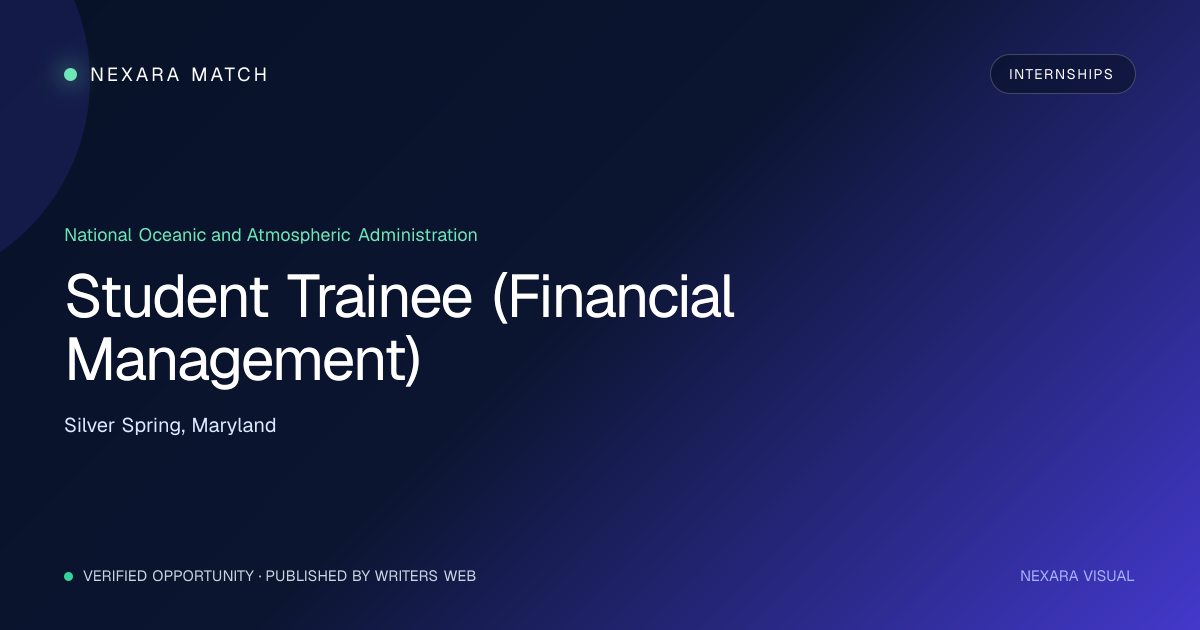 NEXARA MATCH

INTERNSHIPS

National Oceanic and Atmospheric Administration

Student Trainee (Financial Management)

Silver Spring, Maryland

VERIFIED OPPORTUNITY · PUBLISHED BY WRITERS WEB

NEXARA VISUAL